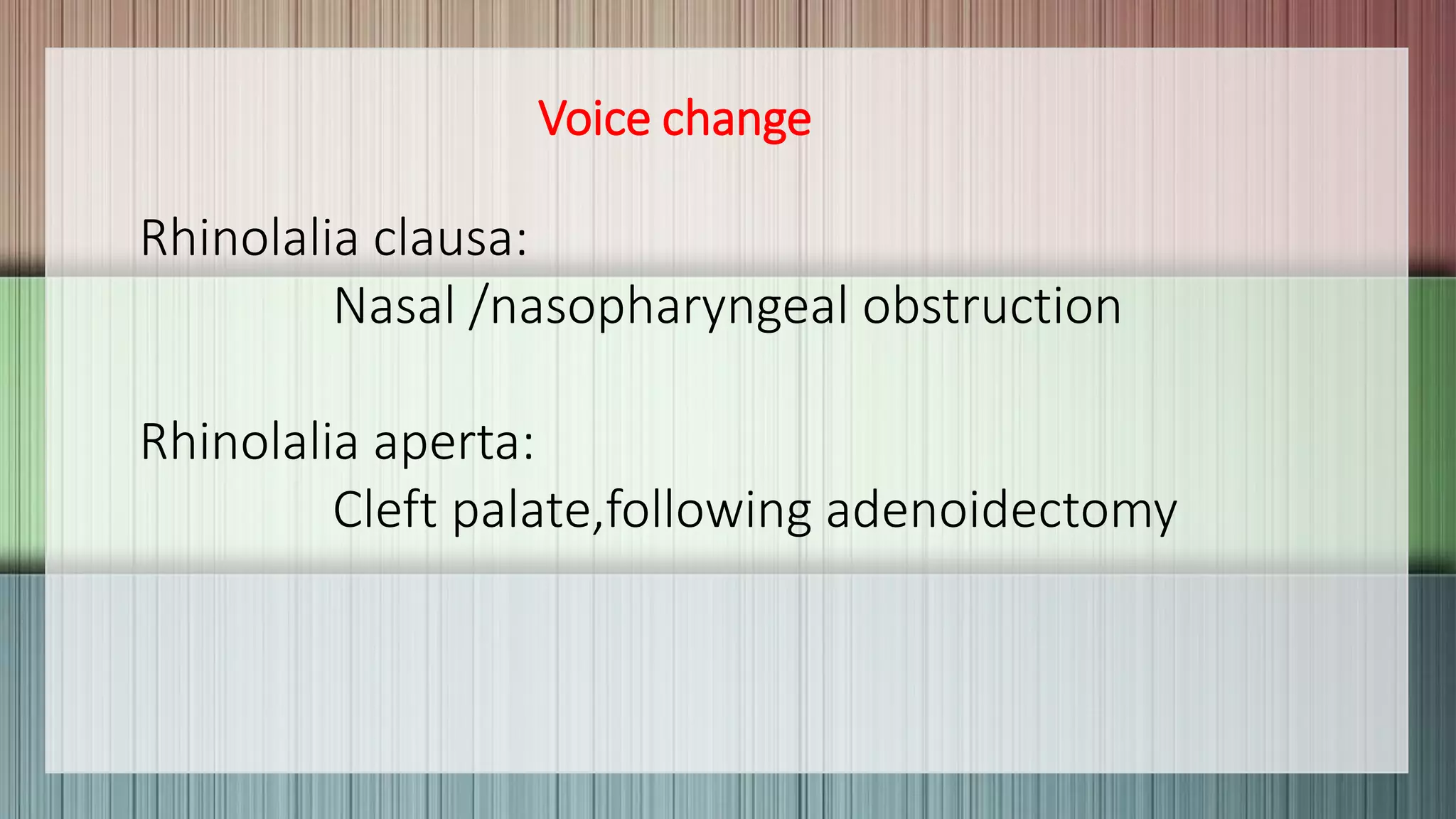 Voice change

Rhinolalia clausa:
Nasal /nasopharyngeal obstruction

Rhinolalia aperta:
Cleft palate,following adenoidectomy